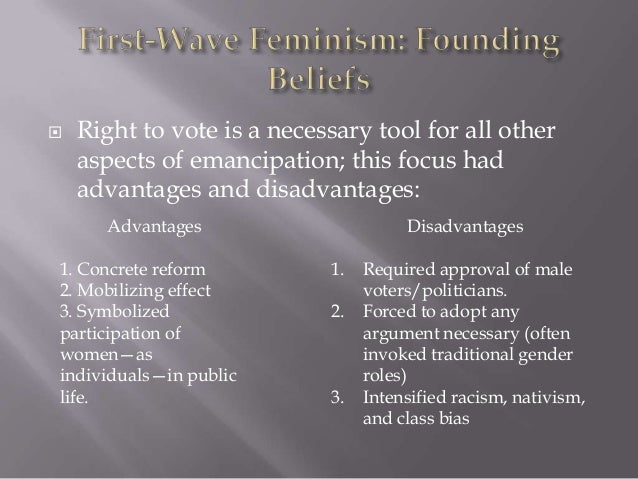 First-Wave Feminism: Founding Beliefs

Right to vote is a necessary tool for all other aspects of emancipation; this focus had advantages and disadvantages:

Advantages

1. Concrete reform
2. Mobilizing effect
3. Symbolized participation of women—as individuals—in public life.

Disadvantages

1. Required approval of male voters/politicians.
2. Forced to adopt any argument necessary (often invoked traditional gender roles)
3. Intensified racism, nativism, and class bias